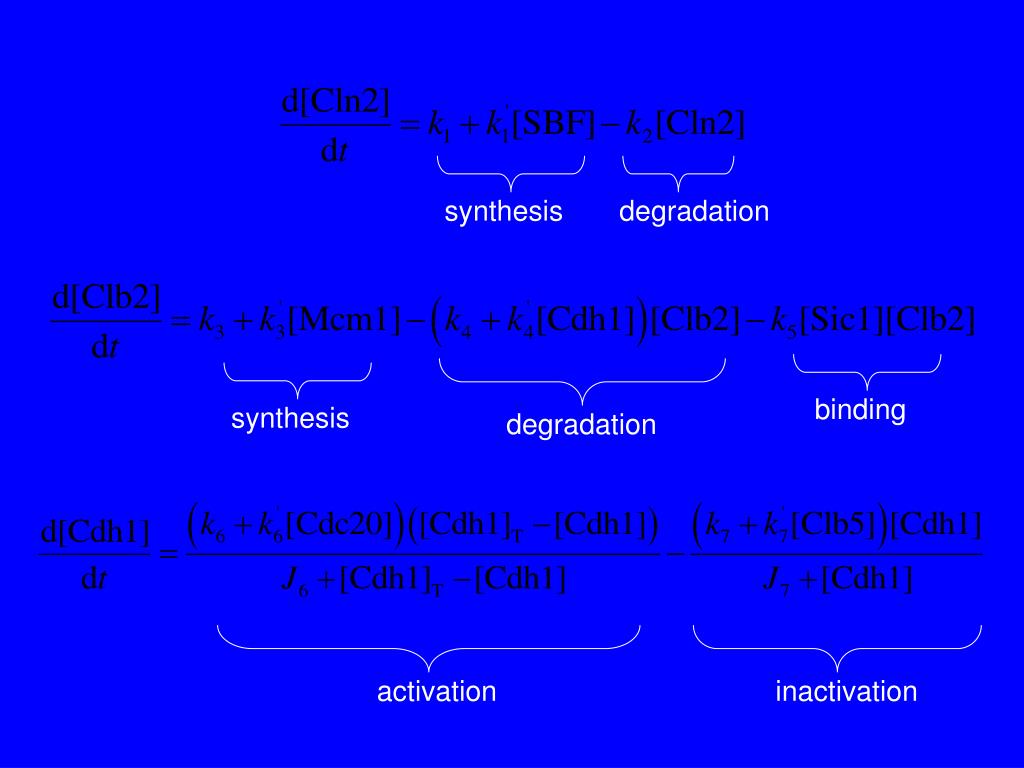 $\frac{d[Cln2]}{dt} = k_1 + k_1'[SBF] - k_2[Cln2]$

synthesis degradation

$\frac{d[Clb2]}{dt} = k_3 + k_3'[Mcm1] - \left(k_4 + k_4'[Cdh1]\right)[Clb2] - k_5[Sic1][Clb2]$

synthesis degradation binding

$\frac{d[Cdh1]}{dt} = \frac{\left(k_6 + k_6'[Cdc20]\right)\left([Cdh1]_T - [Cdh1]\right)}{J_6 + [Cdh1]_T - [Cdh1]} - \frac{\left(k_7 + k_7'[Clb5]\right)[Cdh1]}{J_7 + [Cdh1]}$

activation inactivation